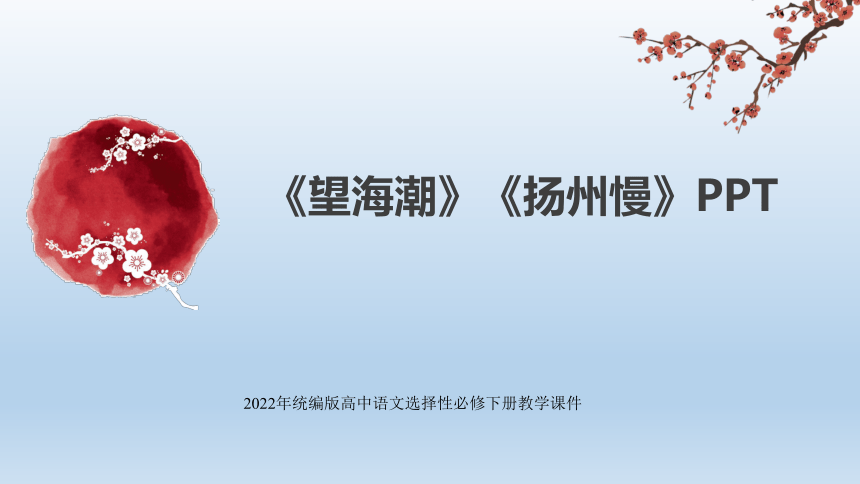 《望海潮》《扬州慢》PPT

2022年统编版高中语文选择性必修下册教学课件